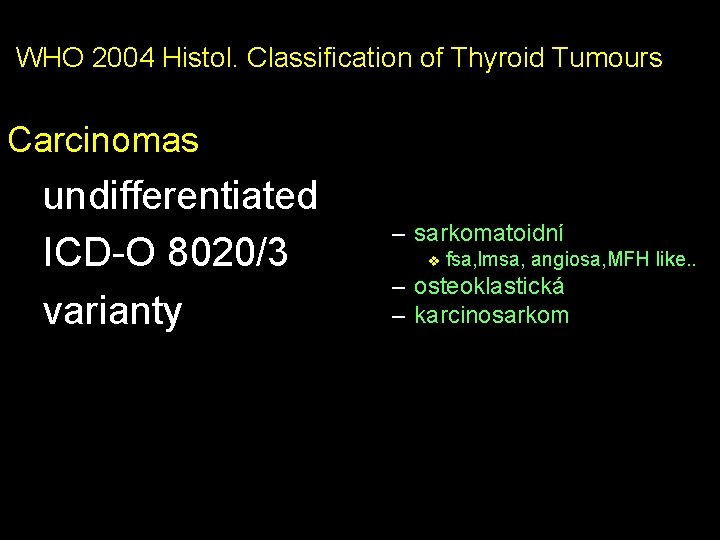 WHO 2004 Histol. Classification of Thyroid Tumours

Carcinomas

undifferentiated

ICD-O 8020/3

varianty

– sarkomatoidní
❖ fsa,lmsa, angiosa,MFH like..
– osteoklastická
– karcinosarkom